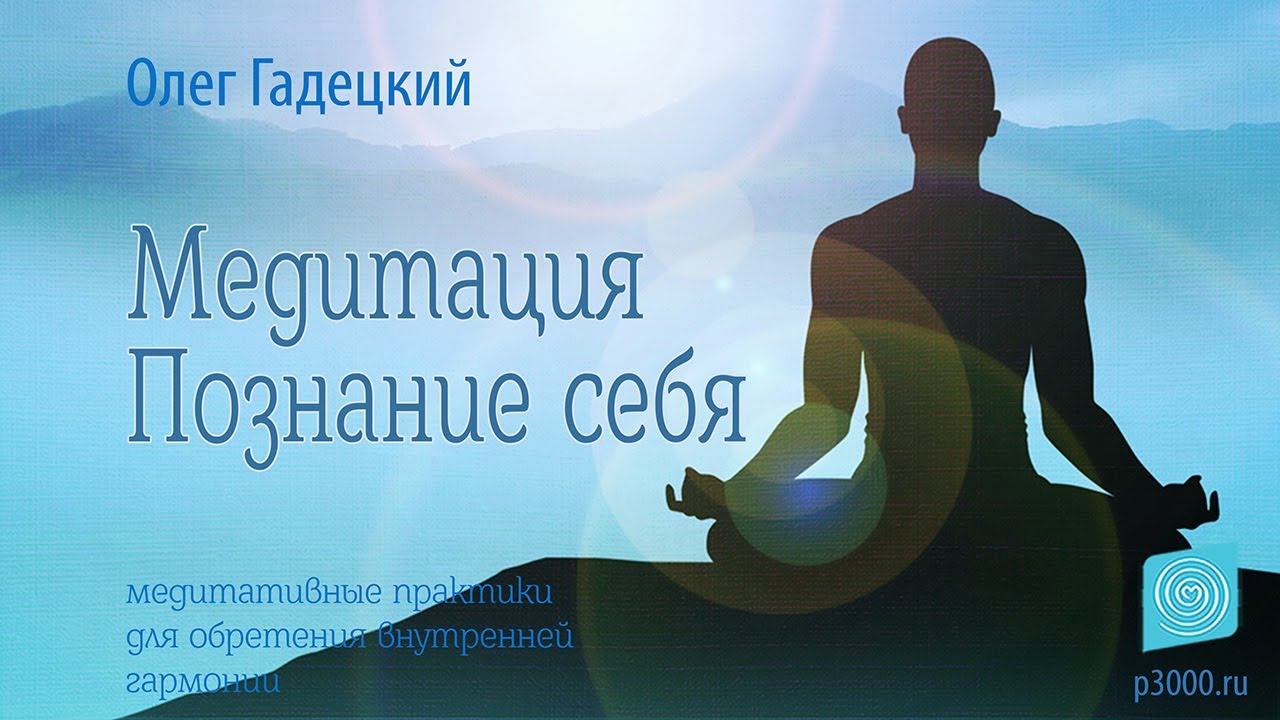 Олег Гадецкий

Медитация
Познание себя

медитативные практики для обретения внутренней гармонии

p3000.ru